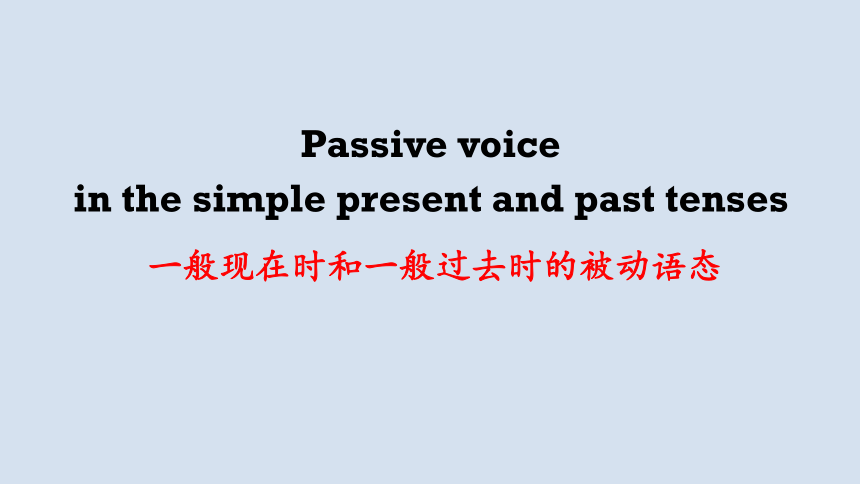 Passive voice
in the simple present and past tenses
一般现在时和一般过去时的被动语态